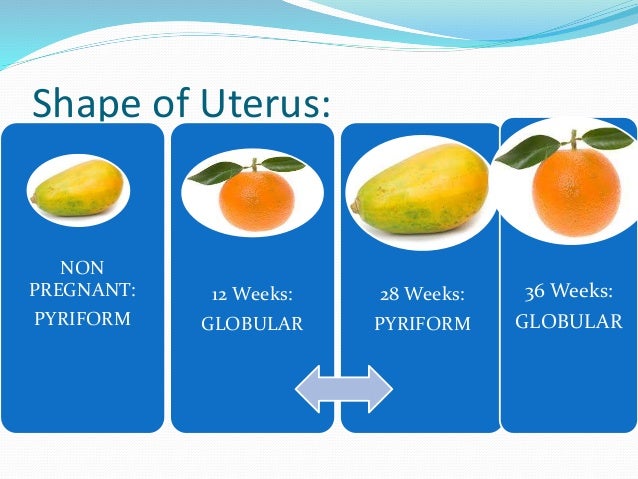 Shape of Uterus:

NON PREGNANT: PYRIFORM

12 Weeks: GLOBULAR

28 Weeks: PYRIFORM

36 Weeks: GLOBULAR